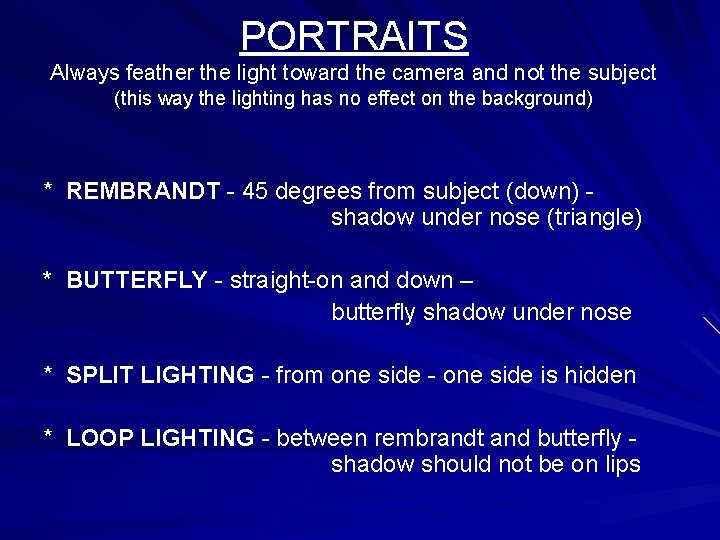 PORTRAITS
Always feather the light toward the camera and not the subject
(this way the lighting has no effect on the background)

* REMBRANDT - 45 degrees from subject (down) - shadow under nose (triangle)

* BUTTERFLY - straight-on and down – butterfly shadow under nose

* SPLIT LIGHTING - from one side - one side is hidden

* LOOP LIGHTING - between rembrandt and butterfly - shadow should not be on lips